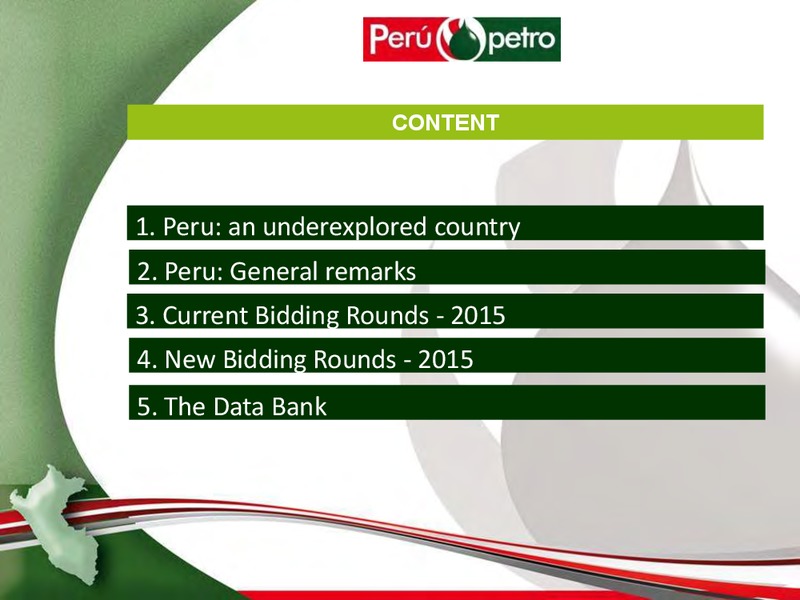 Perú petro

CONTENT

1. Peru: an underexplored country

2. Peru: General remarks

3. Current Bidding Rounds - 2015

4. New Bidding Rounds - 2015

5. The Data Bank